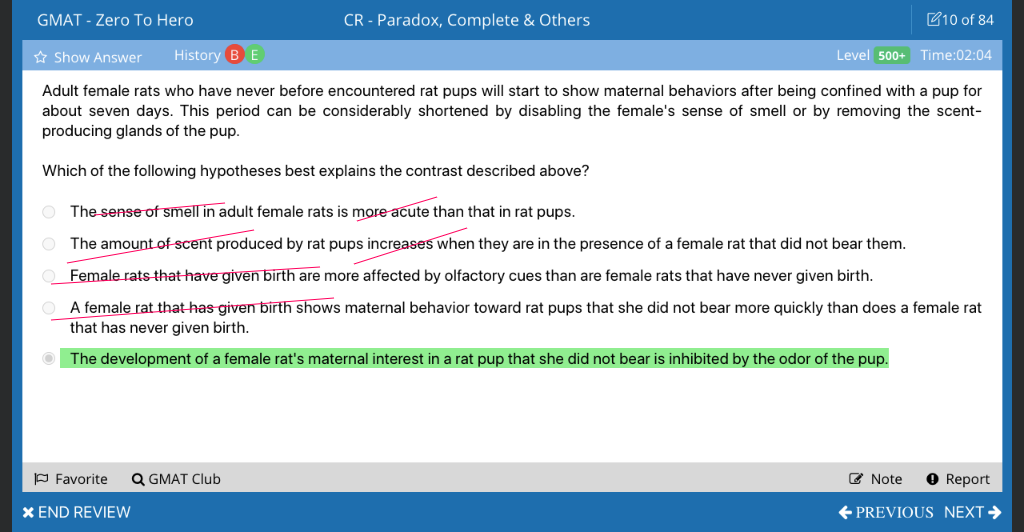 GMAT - Zero To Hero
CR - Paradox, Complete & Others
10 of 84

Show Answer
History B E
Level 500+ Time:02:04

Adult female rats who have never before encountered rat pups will start to show maternal behaviors after being confined with a pup for about seven days. This period can be considerably shortened by disabling the female's sense of smell or by removing the scent-producing glands of the pup.

Which of the following hypotheses best explains the contrast described above?

The sense of smell in adult female rats is more acute than that in rat pups.

The amount of scent produced by rat pups increases when they are in the presence of a female rat that did not bear them.

Female rats that have given birth are more affected by olfactory cues than are female rats that have never given birth.

A female rat that has given birth shows maternal behavior toward rat pups that she did not bear more quickly than does a female rat that has never given birth.

The development of a female rat's maternal interest in a rat pup that she did not bear is inhibited by the odor of the pup.

Favorite
GMAT Club
Note
Report

END REVIEW
PREVIOUS
NEXT